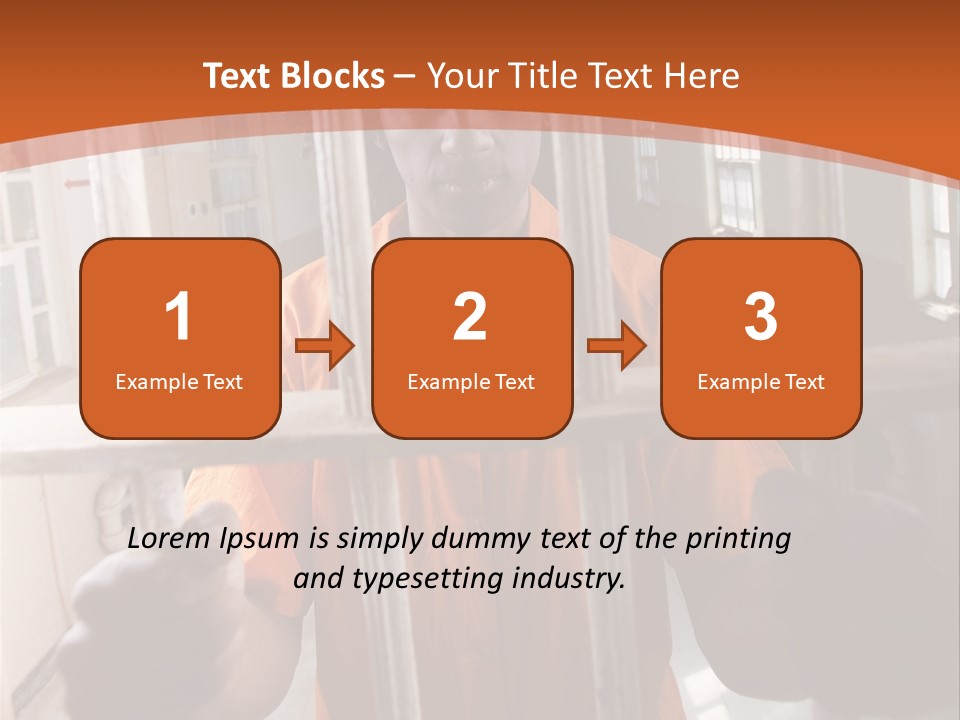 Text Blocks – Your Title Text Here

1
Example Text

2
Example Text

3
Example Text

Lorem Ipsum is simply dummy text of the printing and typesetting industry.